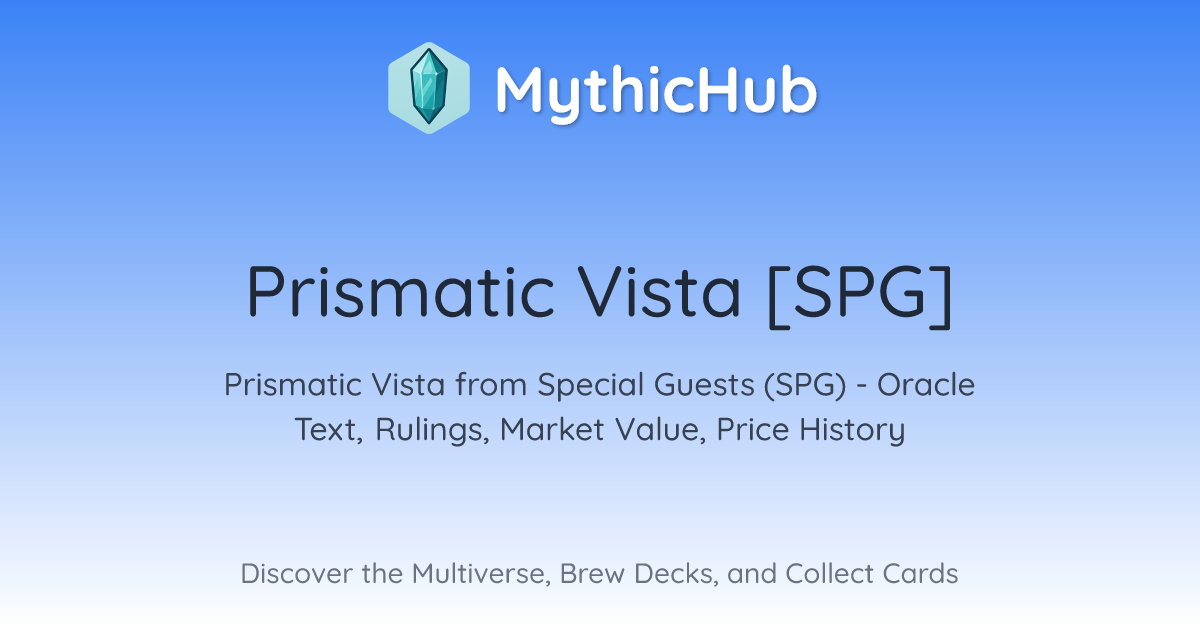 MythicHub

Prismatic Vista [SPG]

Prismatic Vista from Special Guests (SPG) - Oracle Text, Rulings, Market Value, Price History

Discover the Multiverse, Brew Decks, and Collect Cards